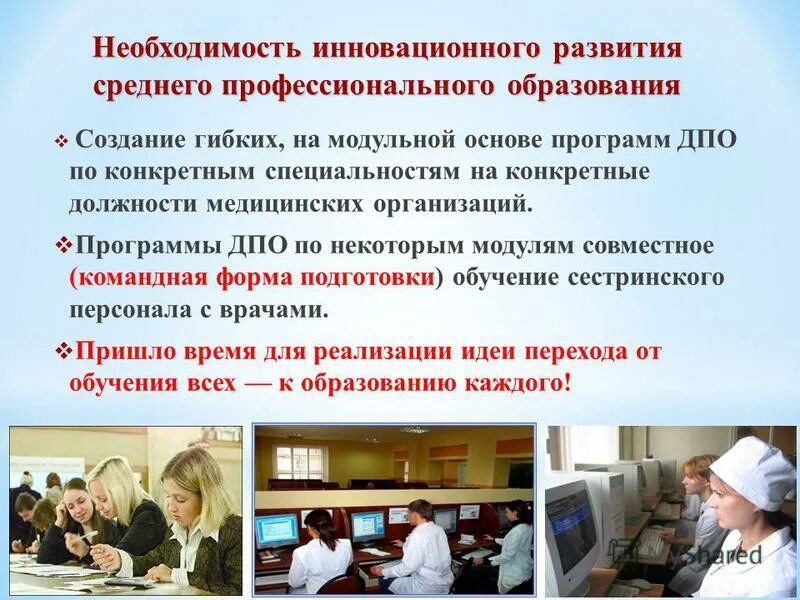 Необходимость инновационного развития среднего профессионального образования

❖ Создание гибких, на модульной основе программ ДПО по конкретным специальностям на конкретные должности медицинских организаций.

❖ Программы ДПО по некоторым модулям совместное (командная форма подготовки) обучение сестринского персонала с врачами.

❖ Пришло время для реализации идеи перехода от обучения всех — к образованию каждого!

MyShared